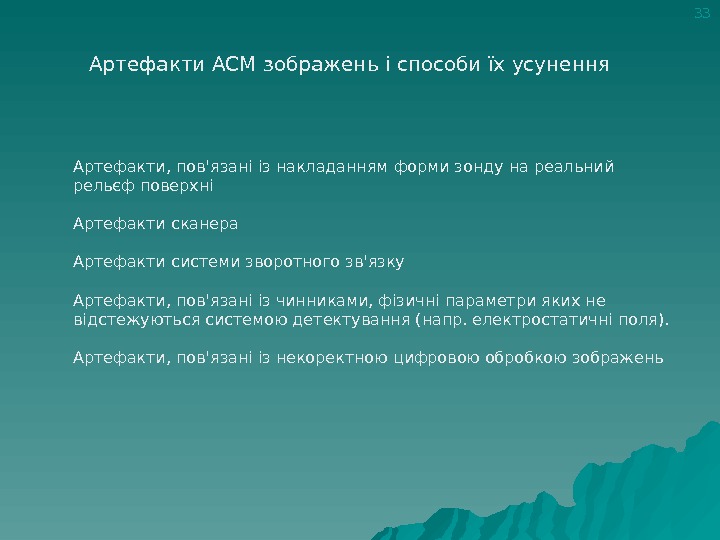 33

Артефакти АСМ зображень і способи їх усунення

Артефакти, пов'язані із накладанням форми зонду на реальний рельєф поверхні

Артефакти сканера

Артефакти системи зворотного зв'язку

Артефакти, пов'язані із чинниками, фізичні параметри яких не відстежуються системою детектування (напр. електростатичні поля).

Артефакти, пов'язані із некоректною цифровою обробкою зображень